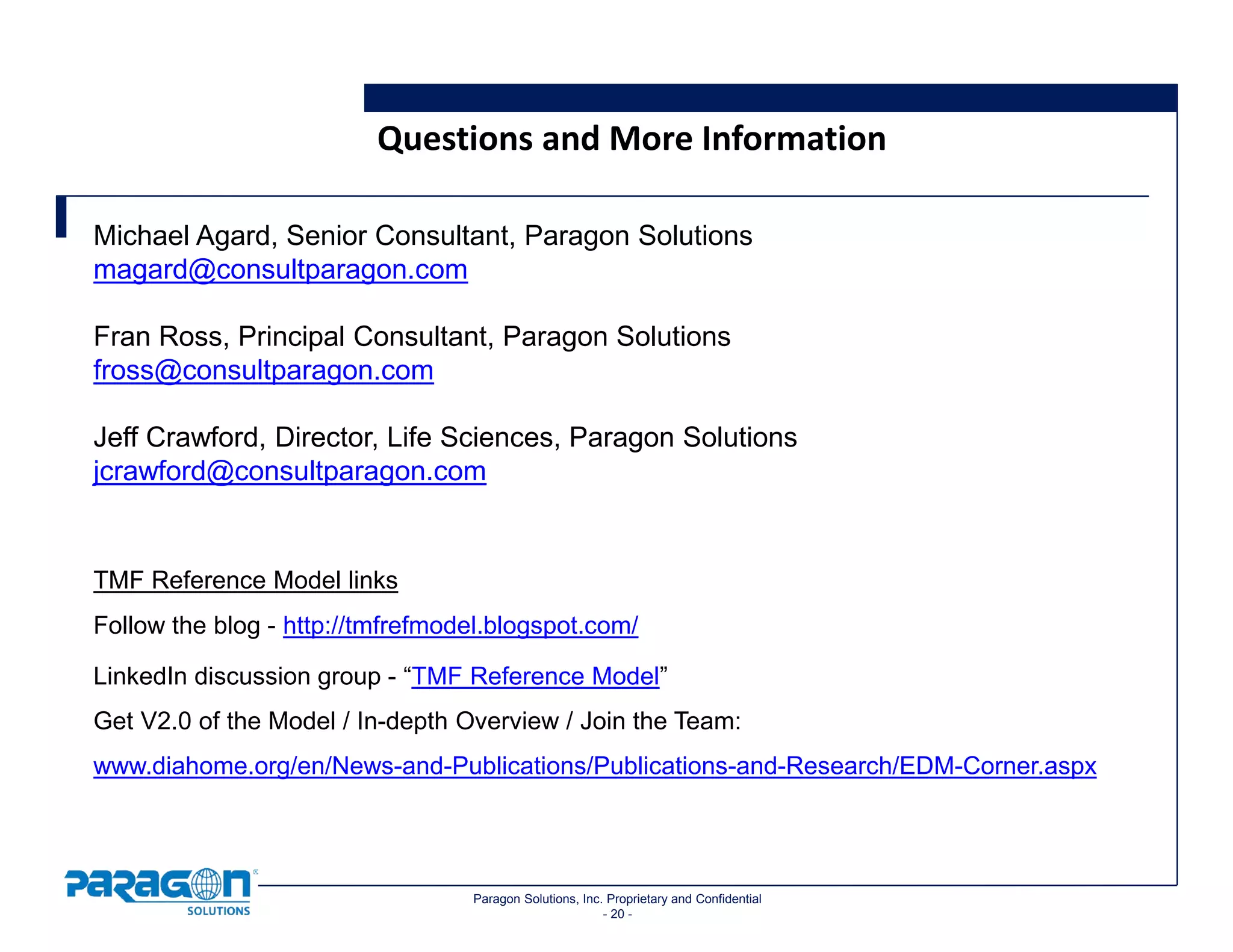 Questions and More Information

Michael Agard, Senior Consultant, Paragon Solutions
magard@consultparagon.com

Fran Ross, Principal Consultant, Paragon Solutions
fross@consultparagon.com

Jeff Crawford, Director, Life Sciences, Paragon Solutions
jcrawford@consultparagon.com

TMF Reference Model links

Follow the blog - http://tmfrefmodel.blogspot.com/

LinkedIn discussion group - “TMF Reference Model”

Get V2.0 of the Model / In-depth Overview / Join the Team:

www.diahome.org/en/News-and-Publications/Publications-and-Research/EDM-Corner.aspx

PARAGON SOLUTIONS

Paragon Solutions, Inc. Proprietary and Confidential
- 20 -